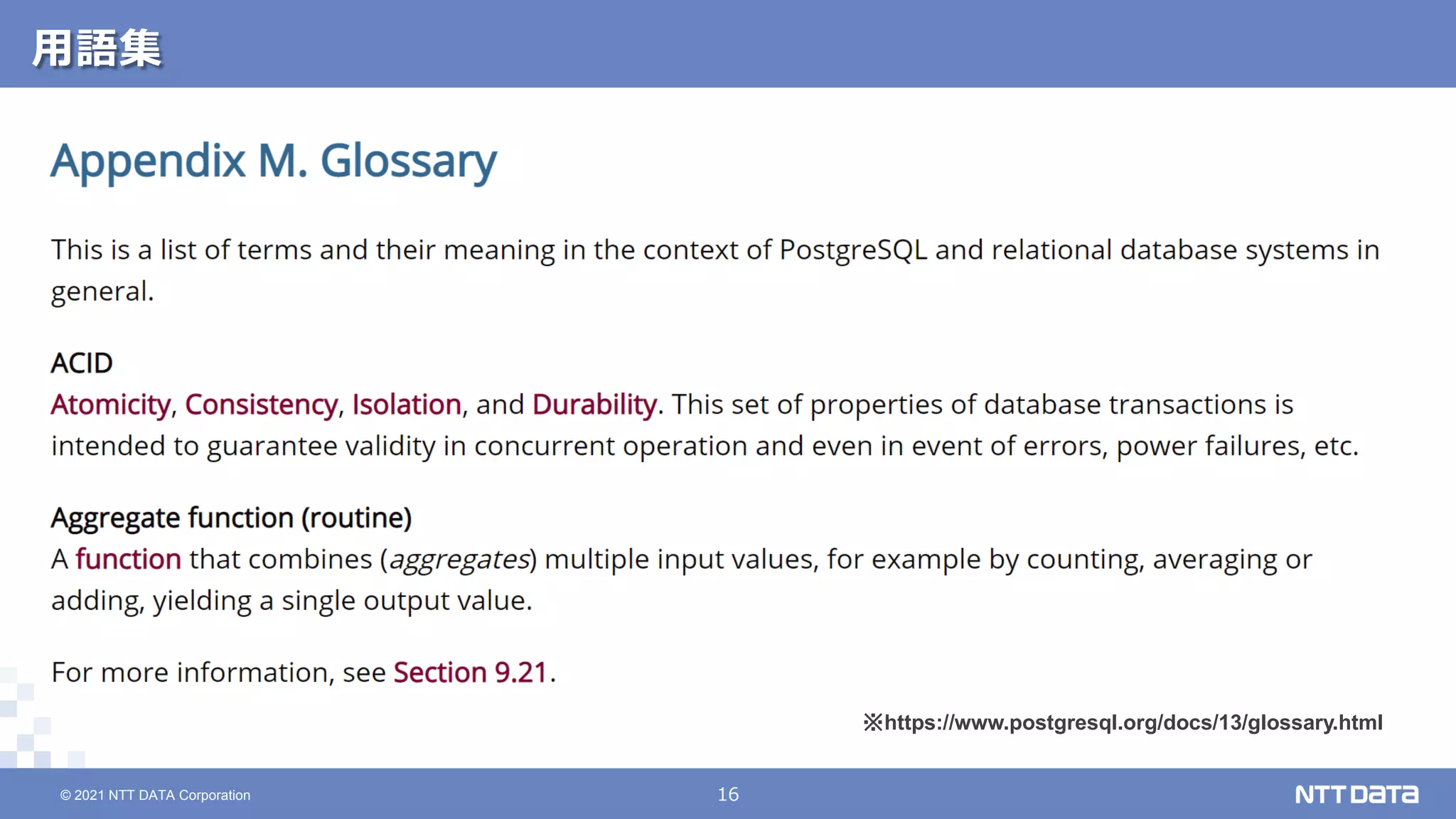 用語集

Appendix M. Glossary

This is a list of terms and their meaning in the context of PostgreSQL and relational database systems in general.

ACID
Atomicity, Consistency, Isolation, and Durability. This set of properties of database transactions is intended to guarantee validity in concurrent operation and even in event of errors, power failures, etc.

Aggregate function (routine)
A function that combines (aggregates) multiple input values, for example by counting, averaging or adding, yielding a single output value.

For more information, see Section 9.21.

※https://www.postgresql.org/docs/13/glossary.html

© 2021 NTT DATA Corporation

16

NTT DATA